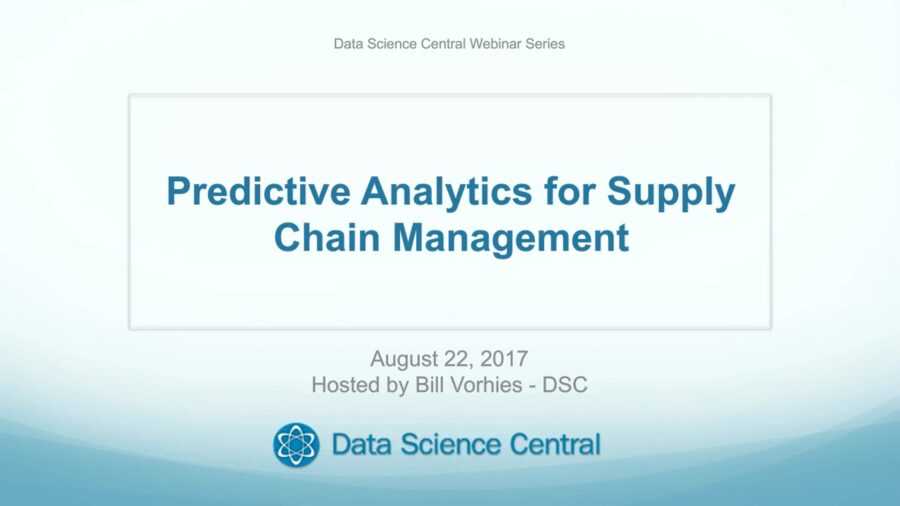 Data Science Central Webinar Series

Predictive Analytics for Supply Chain Management

August 22, 2017
Hosted by Bill Vorhies - DSC

Data Science Central